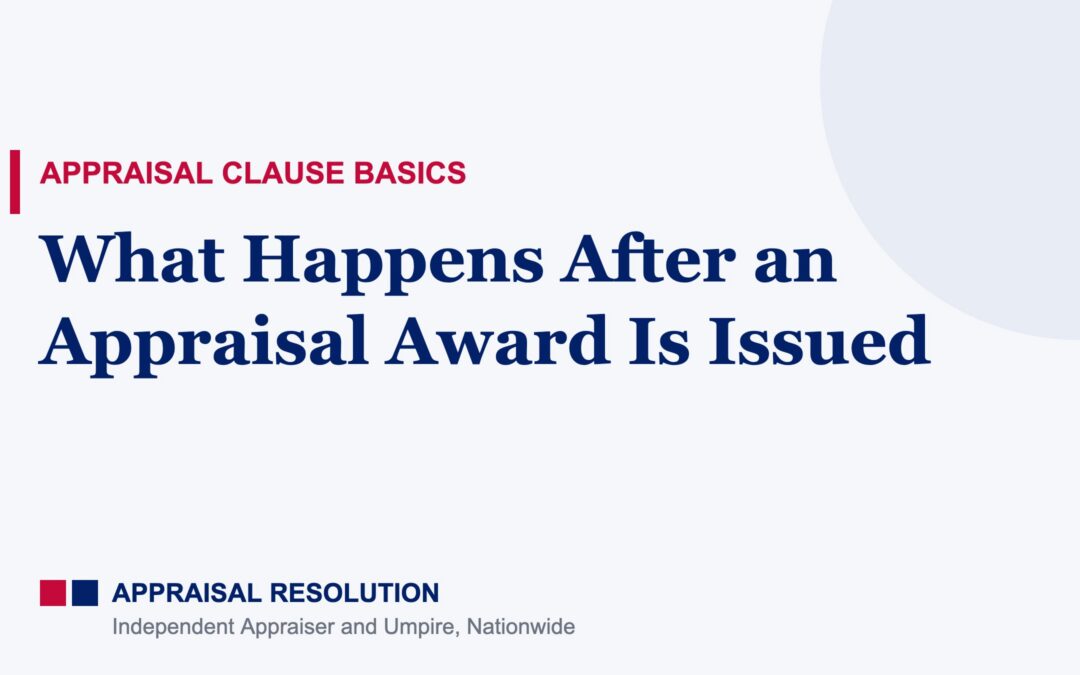 APPRAISAL CLAUSE BASICS

What Happens After an Appraisal Award Is Issued

APPRAISAL RESOLUTION

Independent Appraiser and Umpire, Nationwide